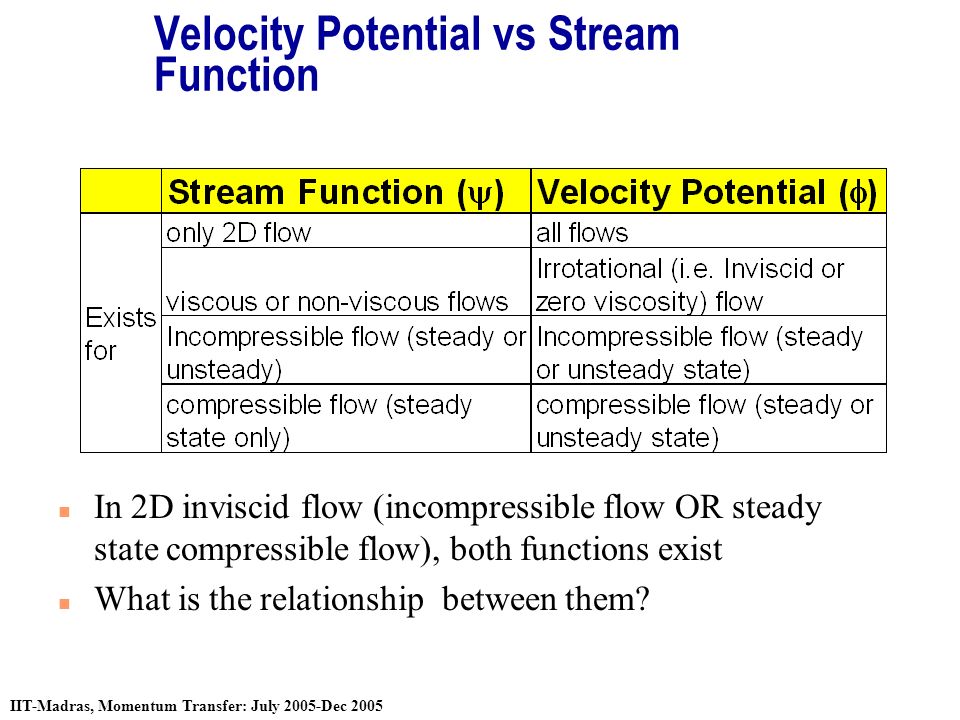 Velocity Potential vs Stream Function

|  | Stream Function ($\psi$) | Velocity Potential ($\phi$) |
|---|---|---|
| Exists for | only 2D flow | all flows |
|  | viscous or non-viscous flows | Irrotational (i.e. Inviscid or zero viscosity) flow |
|  | Incompressible flow (steady or unsteady) | Incompressible flow (steady or unsteady state) |
|  | compressible flow (steady state only) | compressible flow (steady or unsteady state) |

In 2D inviscid flow (incompressible flow OR steady state compressible flow), both functions exist

What is the relationship between them?

IIT-Madras, Momentum Transfer: July 2005-Dec 2005